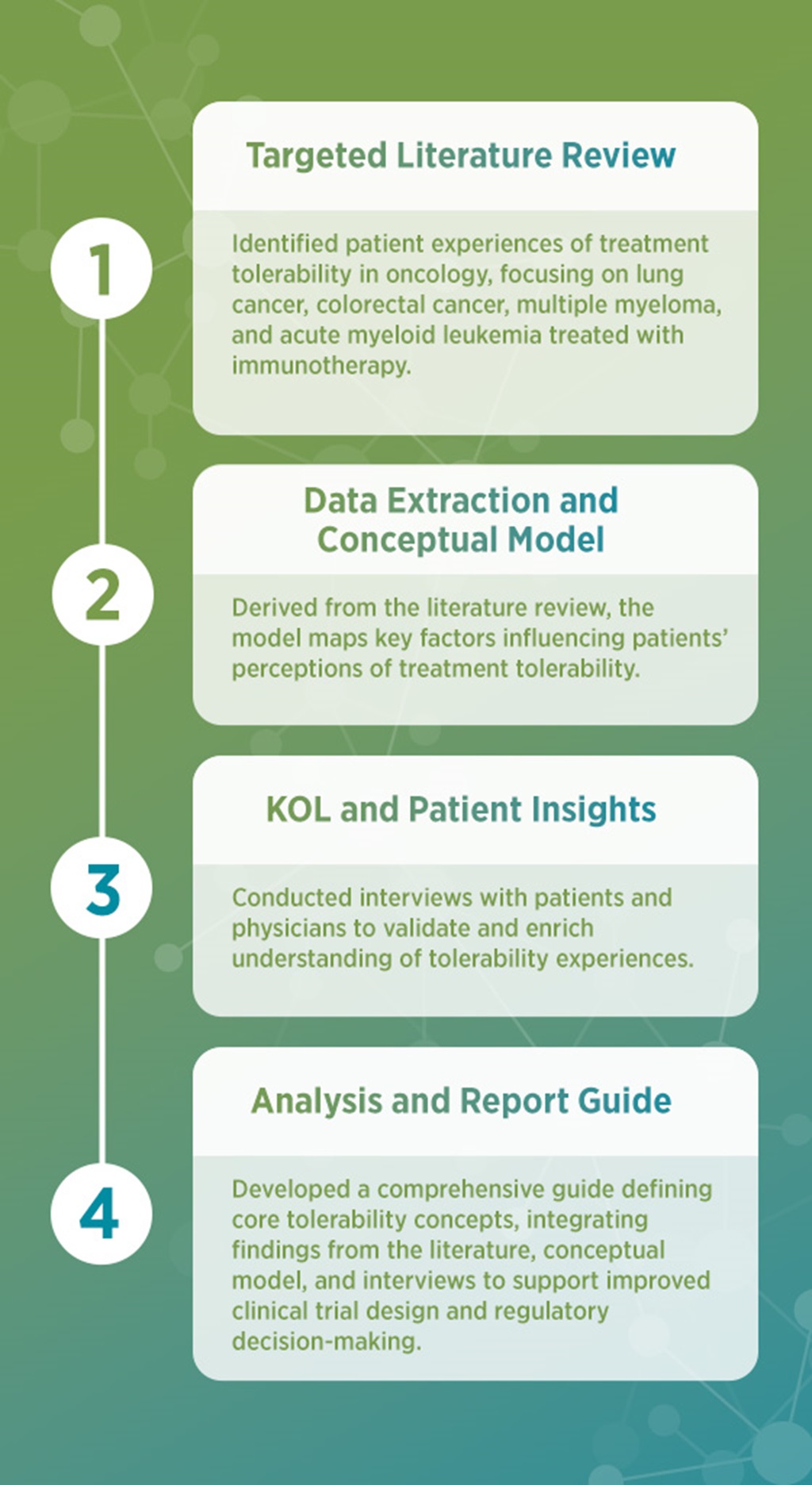 1

Targeted Literature Review

Identified patient experiences of treatment tolerability in oncology, focusing on lung cancer, colorectal cancer, multiple myeloma, and acute myeloid leukemia treated with immunotherapy.

2

Data Extraction and Conceptual Model

Derived from the literature review, the model maps key factors influencing patients' perceptions of treatment tolerability.

3

KOL and Patient Insights

Conducted interviews with patients and physicians to validate and enrich understanding of tolerability experiences.

4

Analysis and Report Guide

Developed a comprehensive guide defining core tolerability concepts, integrating findings from the literature, conceptual model, and interviews to support improved clinical trial design and regulatory decision-making.